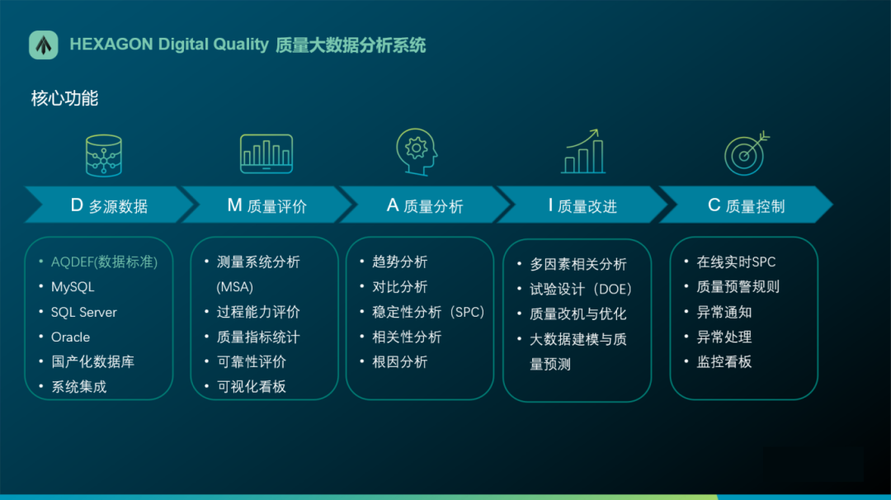 HEXAGON Digital Quality 质量大数据分析系统

核心功能

D 多源数据

M 质量评价

A 质量分析

I 质量改进

C 质量控制

• AQDEF(数据标准)
• MySQL
• SQL Server
• Oracle
• 国产化数据库
• 系统集成

• 测量系统分析 (MSA)
• 过程能力评价
• 质量指标统计
• 可靠性评价
• 可视化看板

• 趋势分析
• 对比分析
• 稳定性分析（SPC）
• 相关性分析
• 根因分析

• 多因素相关分析
• 试验设计（DOE）
• 质量改机与优化
• 大数据建模与质量预测

• 在线实时SPC
• 质量预警规则
• 异常通知
• 异常处理
• 监控看板